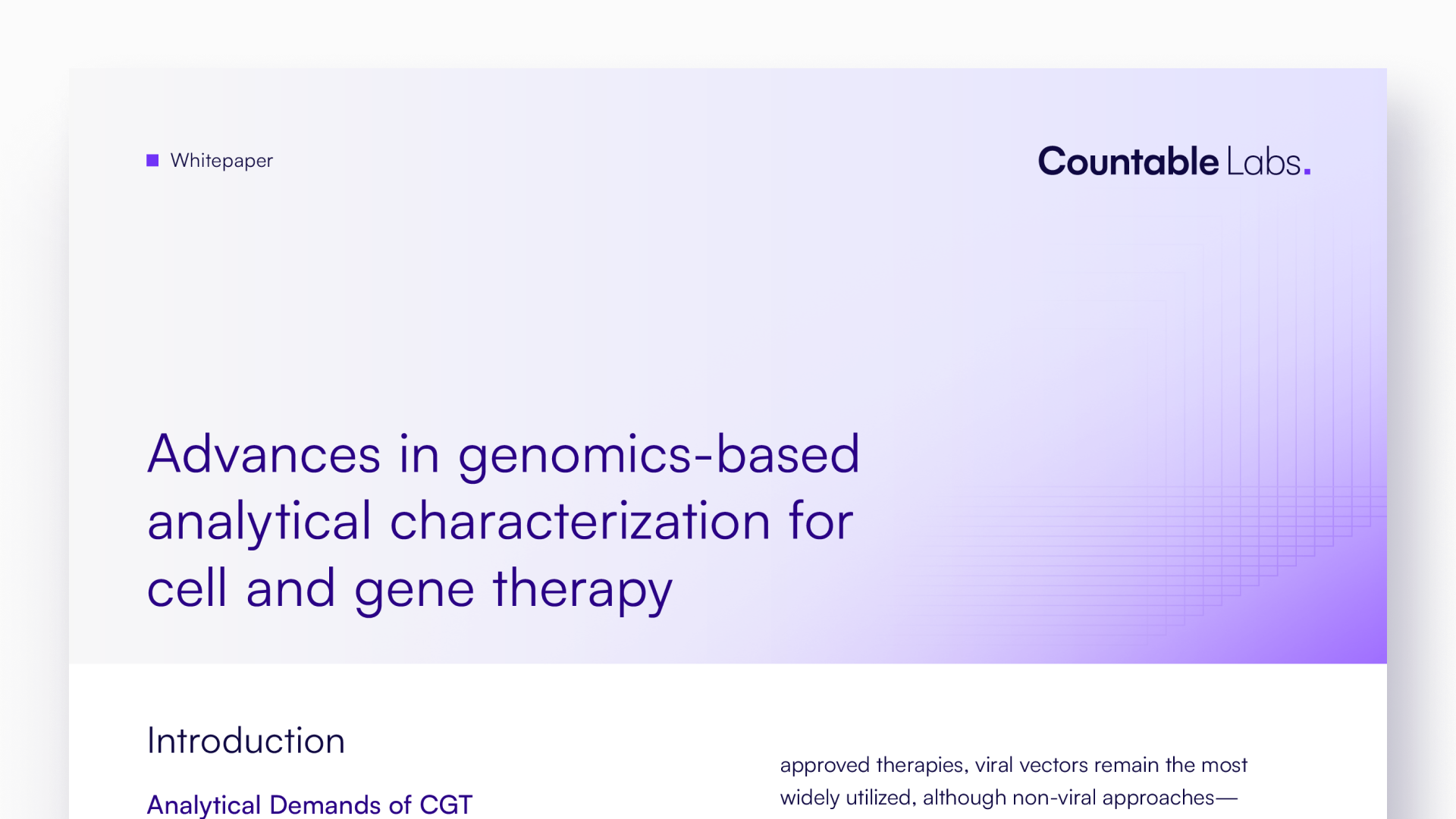 Whitepaper

Countable Labs.

Advances in genomics-based analytical characterization for cell and gene therapy

Introduction

Analytical Demands of CGT

approved therapies, viral vectors remain the most widely utilized, although non-viral approaches—